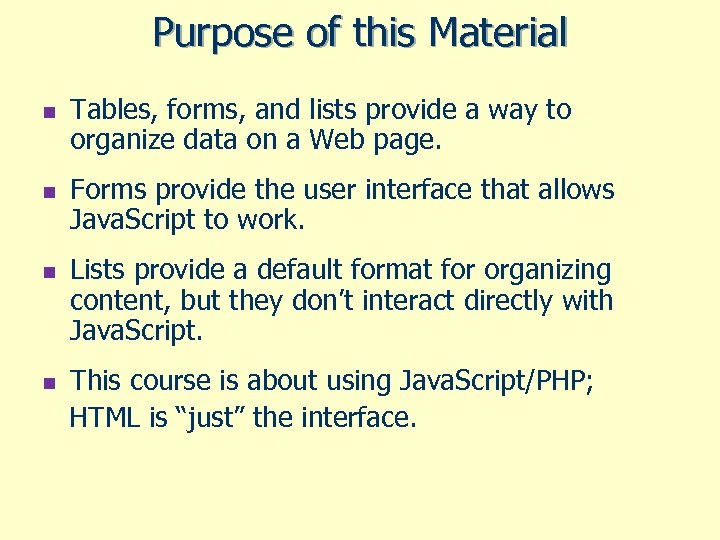 Purpose of this Material

Tables, forms, and lists provide a way to organize data on a Web page.

Forms provide the user interface that allows JavaScript to work.

Lists provide a default format for organizing content, but they don't interact directly with JavaScript.

This course is about using JavaScript/PHP; HTML is "just" the interface.